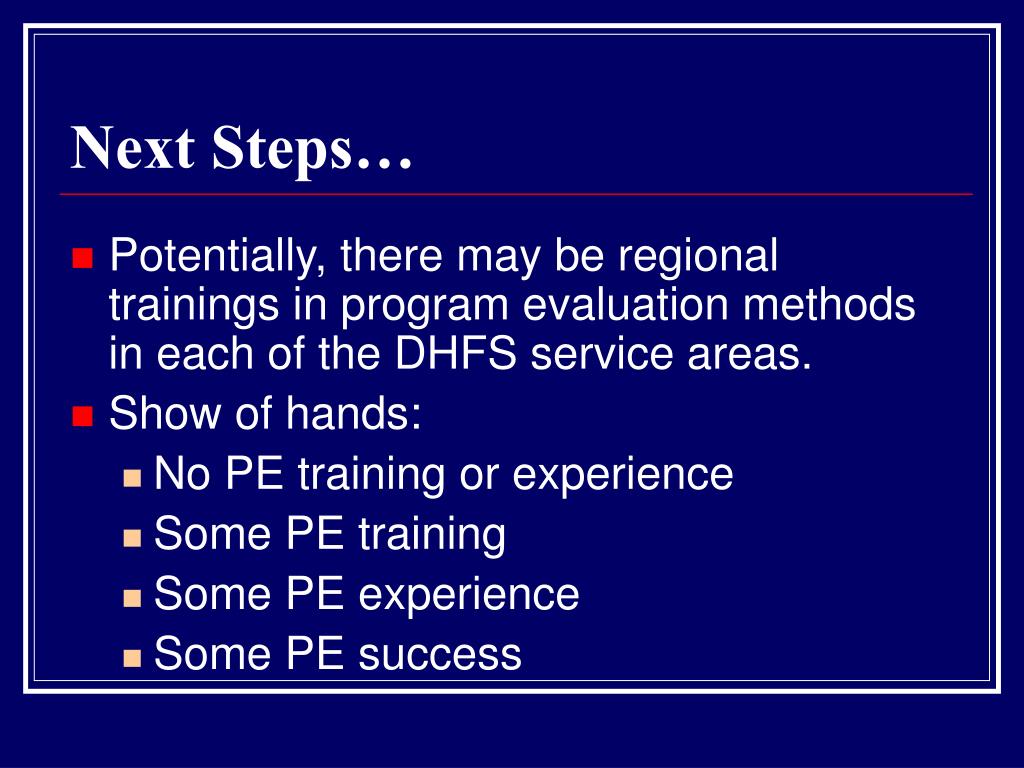 Next Steps…

Potentially, there may be regional trainings in program evaluation methods in each of the DHFS service areas.

Show of hands:

No PE training or experience

Some PE training

Some PE experience

Some PE success